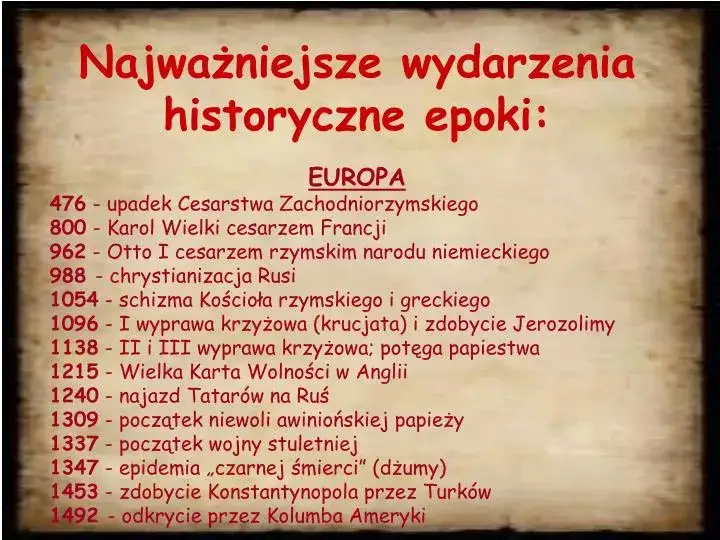 Najważniejsze wydarzenia historyczne epoki:

EUROPA

476 - upadek Cesarstwa Zachodniorzymskiego
800 - Karol Wielki cesarzem Francji
962 - Otto I cesarzem rzymskim narodu niemieckiego
988 - chrystianizacja Rusi
1054 - schizma Kościoła rzymskiego i greckiego
1096 - I wyprawa krzyżowa (krucjata) i zdobycie Jerozolimy
1138 - II i III wyprawa krzyżowa; potęga papiestwa
1215 - Wielka Karta Wolności w Anglii
1240 - najazd Tatarów na Ruś
1309 - początek niewoli awiniońskiej papieży
1337 - początek wojny stuletniej
1347 - epidemia „czarnej śmierci" (dżumy)
1453 - zdobycie Konstantynopola przez Turków
1492 - odkrycie przez Kolumba Ameryki